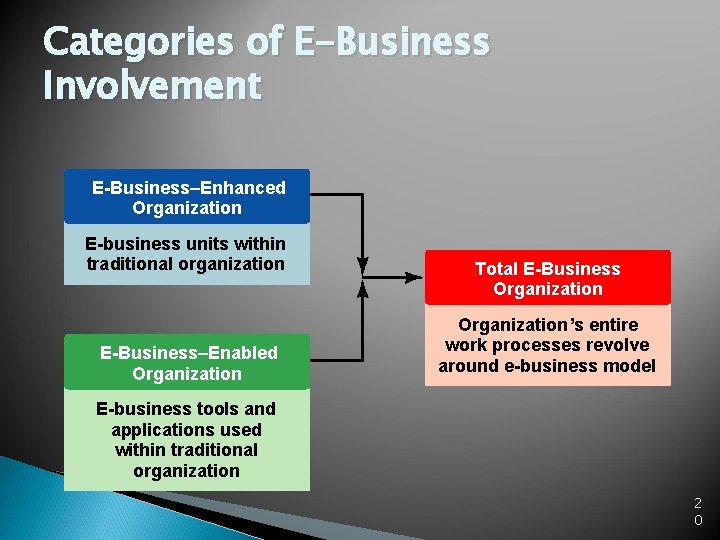 Categories of E-Business Involvement

E-Business–Enhanced Organization

E-business units within traditional organization

E-Business–Enabled Organization

E-business tools and applications used within traditional organization

Total E-Business Organization

Organization's entire work processes revolve around e-business model

20